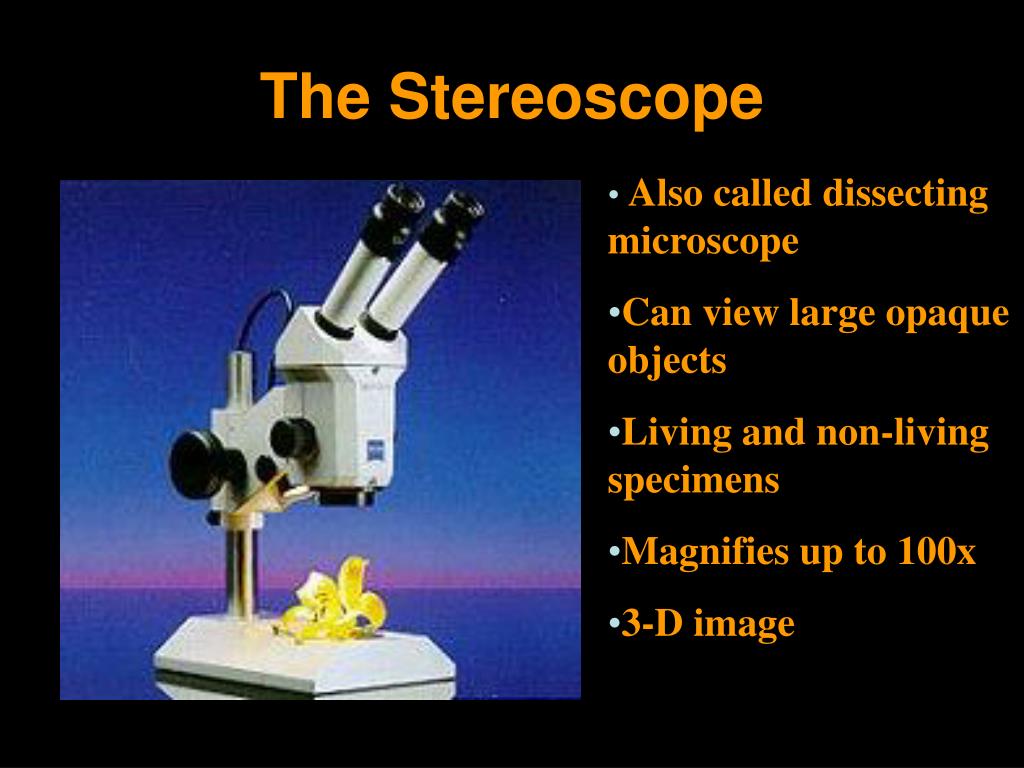 The Stereoscope

• Also called dissecting microscope

•Can view large opaque objects

•Living and non-living specimens

•Magnifies up to 100x

•3-D image